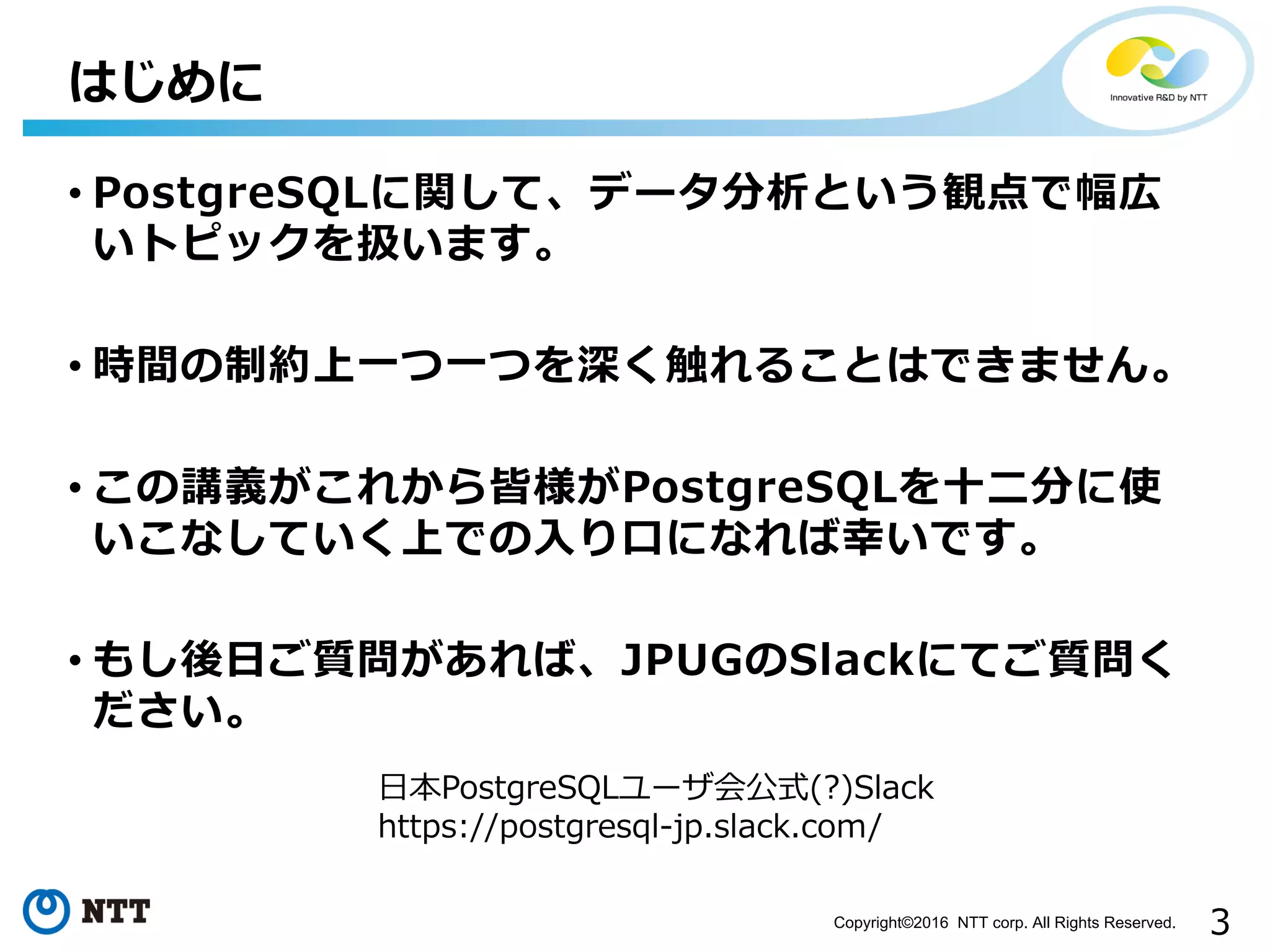 はじめに

Innovative R&D by NTT

• PostgreSQLに関して、データ分析という観点で幅広いトピックを扱います。

• 時間の制約上一つ一つを深く触れることはできません。

• この講義がこれから皆様がPostgreSQLを十二分に使いこなしていく上での入り口になれば幸いです。

• もし後日ご質問があれば、JPUGのSlackにてご質問ください。

日本PostgreSQLユーザ会公式(?)Slack
https://postgresql-jp.slack.com/

NTT

Copyright©2016 NTT corp. All Rights Reserved.

3